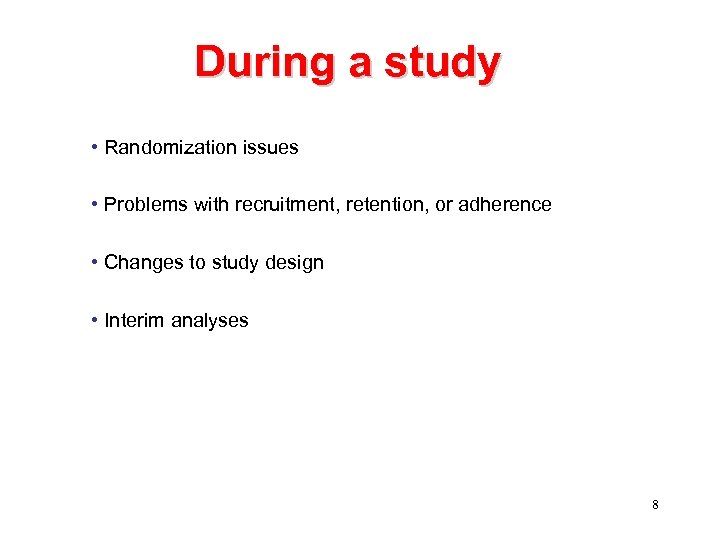 During a study

• Randomization issues

• Problems with recruitment, retention, or adherence

• Changes to study design

• Interim analyses

8